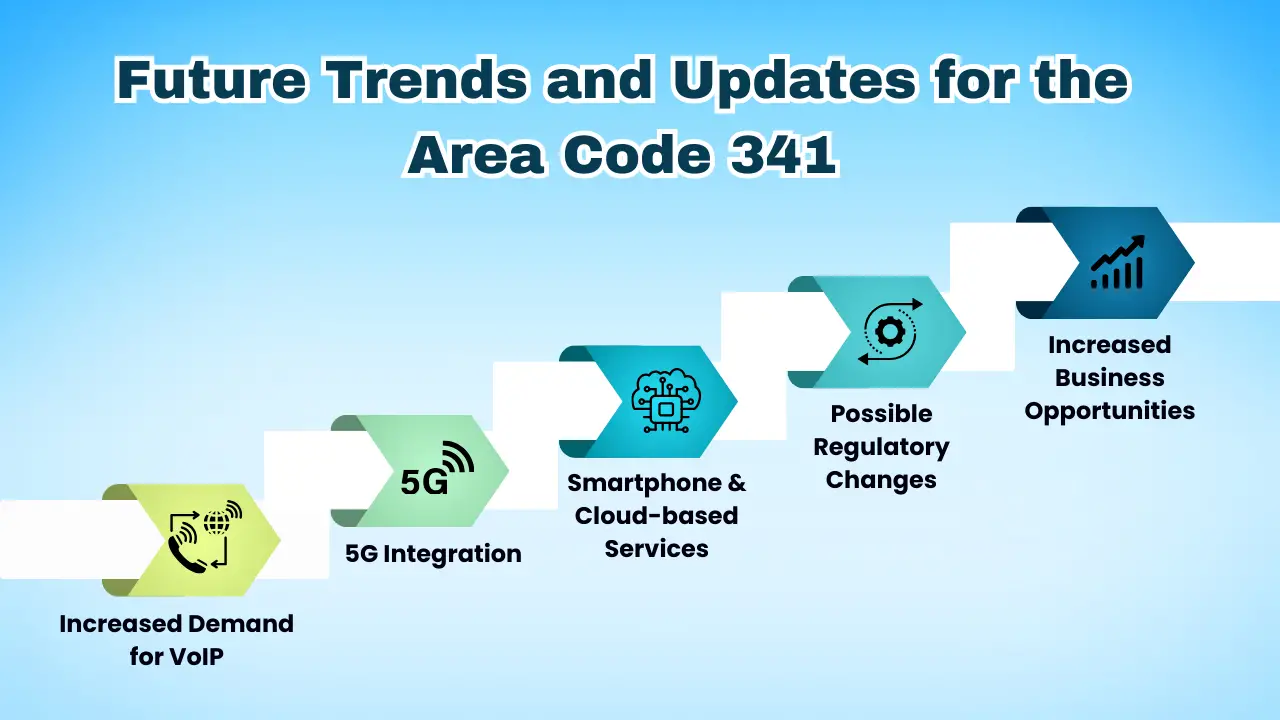 Future Trends and Updates for the Area Code 341

Increased Demand for VoIP

5G

5G Integration

Smartphone & Cloud-based Services

Possible Regulatory Changes

Increased Business Opportunities